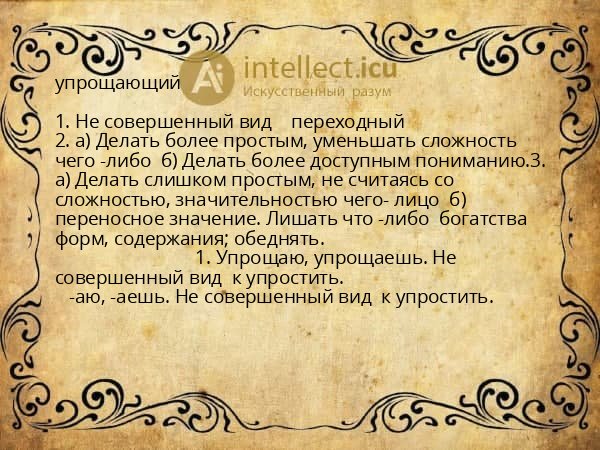 упрощающий

Ai intellect.icu
Искусственный разум

1. Не совершенный вид переходный
2. а) Делать более простым, уменьшать сложность чего -либо б) Делать более доступным пониманию.3. а) Делать слишком простым, не считаясь со сложностью, значительностью чего- лицо б) переносное значение. Лишать что -либо богатства форм, содержания; обеднять.
1. Упрощаю, упрощаешь. Не совершенный вид к упростить.
-аю, -аешь. Не совершенный вид к упростить.